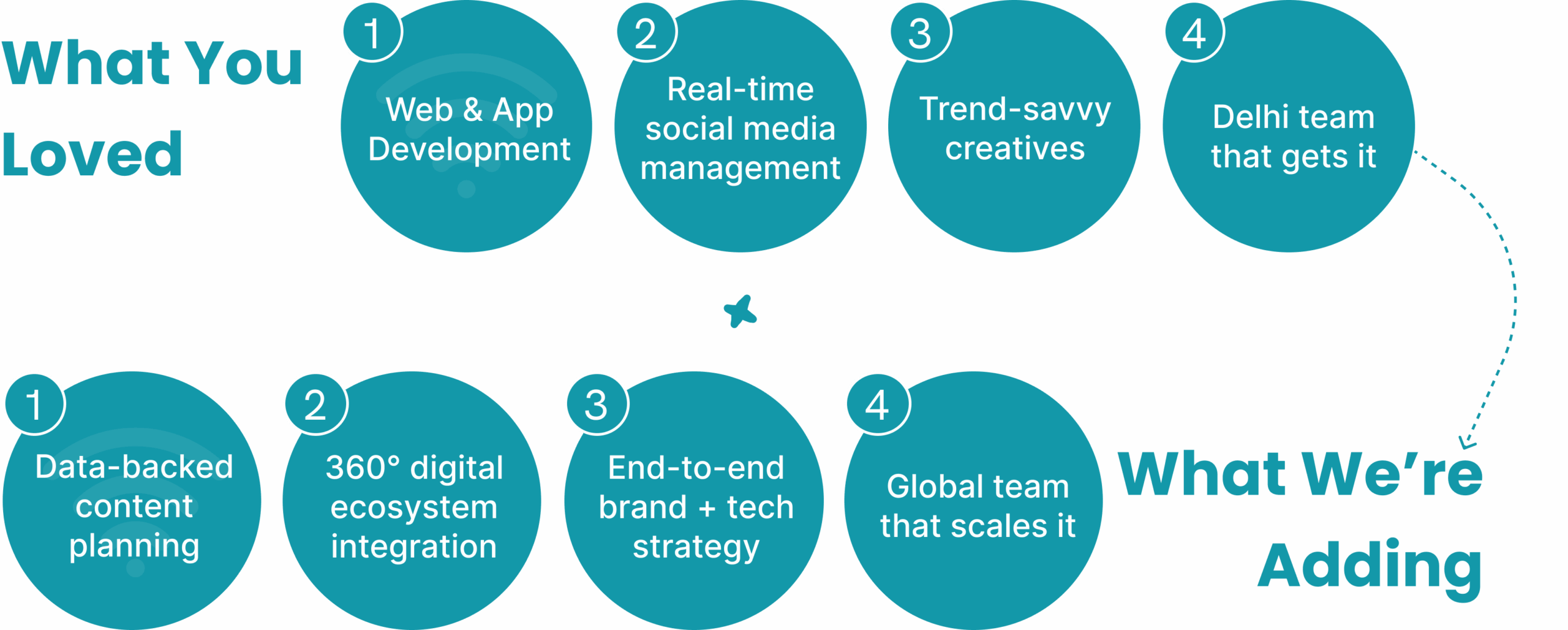 What You Loved

1
Web & App Development

2
Real-time social media management

3
Trend-savvy creatives

4
Delhi team that gets it

1
Data-backed content planning

2
360° digital ecosystem integration

3
End-to-end brand + tech strategy

4
Global team that scales it

What We're Adding